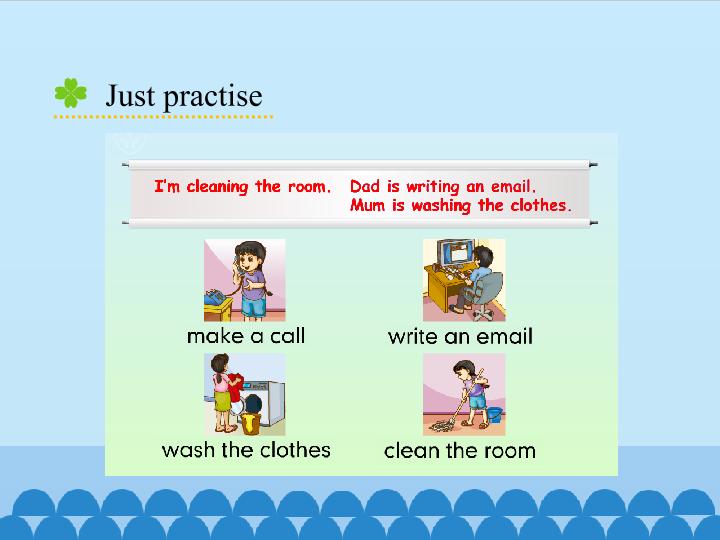 Just practise

I'm cleaning the room. Dad is writing an email.
Mum is washing the clothes.

make a call

write an email

wash the clothes

clean the room